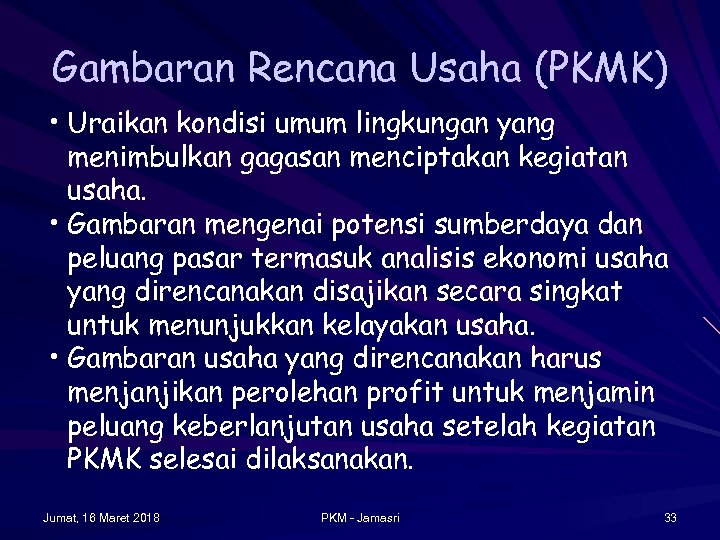 Gambaran Rencana Usaha (PKMK)

• Uraikan kondisi umum lingkungan yang menimbulkan gagasan menciptakan kegiatan usaha.

• Gambaran mengenai potensi sumberdaya dan peluang pasar termasuk analisis ekonomi usaha yang direncanakan disajikan secara singkat untuk menunjukkan kelayakan usaha.

• Gambaran usaha yang direncanakan harus menjanjikan perolehan profit untuk menjamin peluang keberlanjutan usaha setelah kegiatan PKMK selesai dilaksanakan.

Jumat, 16 Maret 2018

PKM - Jamasri

33